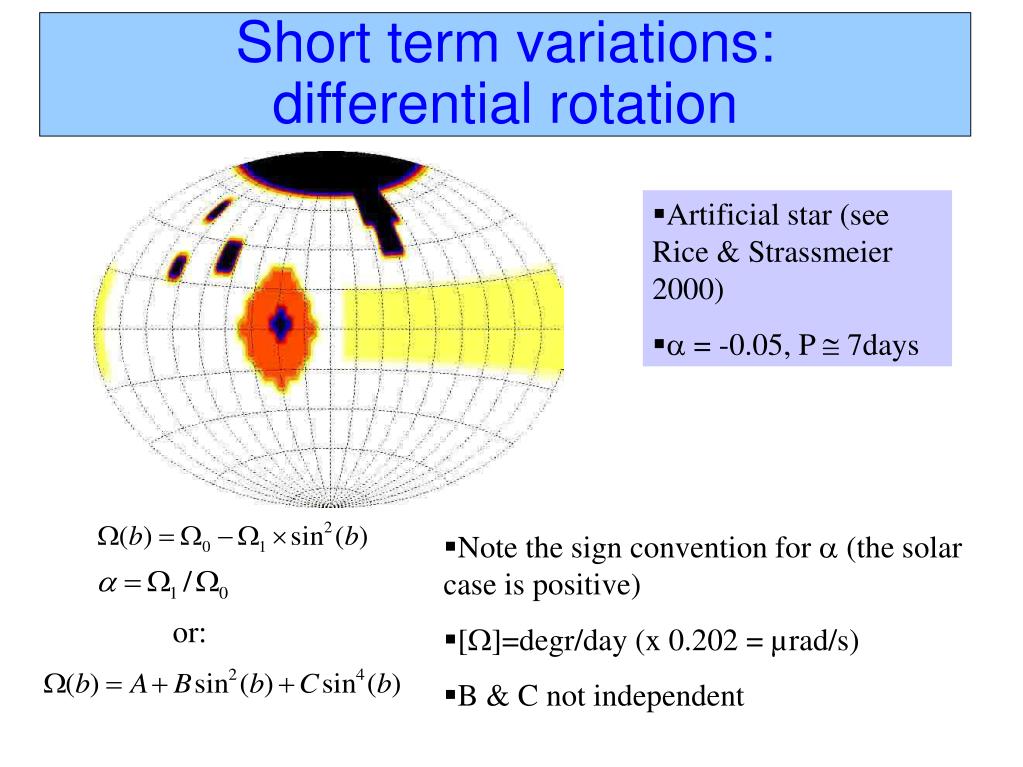 Short term variations: differential rotation

▪Artificial star (see Rice & Strassmeier 2000)

▪$\alpha$ = -0.05, P $\cong$ 7days

$\Omega(b) = \Omega_0 - \Omega_1 \times \sin^2(b)$

$\alpha = \Omega_1 / \Omega_0$

or:

$\Omega(b) = A + B\sin^2(b) + C\sin^4(b)$

▪Note the sign convention for $\alpha$ (the solar case is positive)

▪[$\Omega$]=degr/day (x 0.202 = μrad/s)

▪B & C not independent